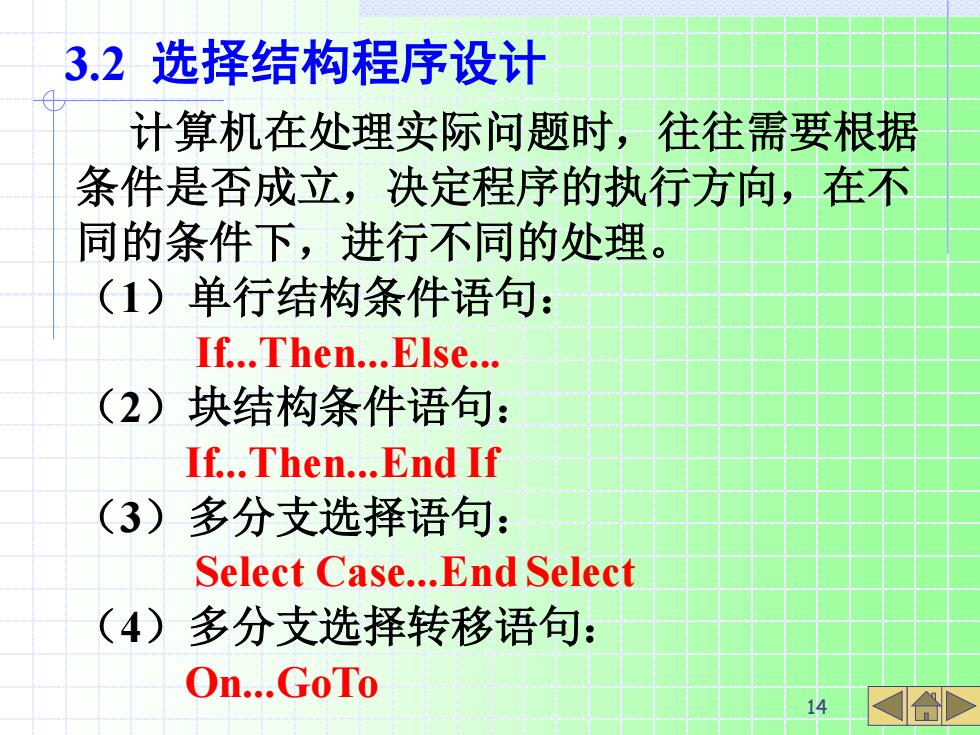 3.2 选择结构程序设计

计算机在处理实际问题时，往往需要根据条件是否成立，决定程序的执行方向，在不同的条件下，进行不同的处理。

（1）单行结构条件语句：

If...Then...Else...

（2）块结构条件语句：

If...Then...End If

（3）多分支选择语句：

Select Case...End Select

（4）多分支选择转移语句：

On...GoTo

14